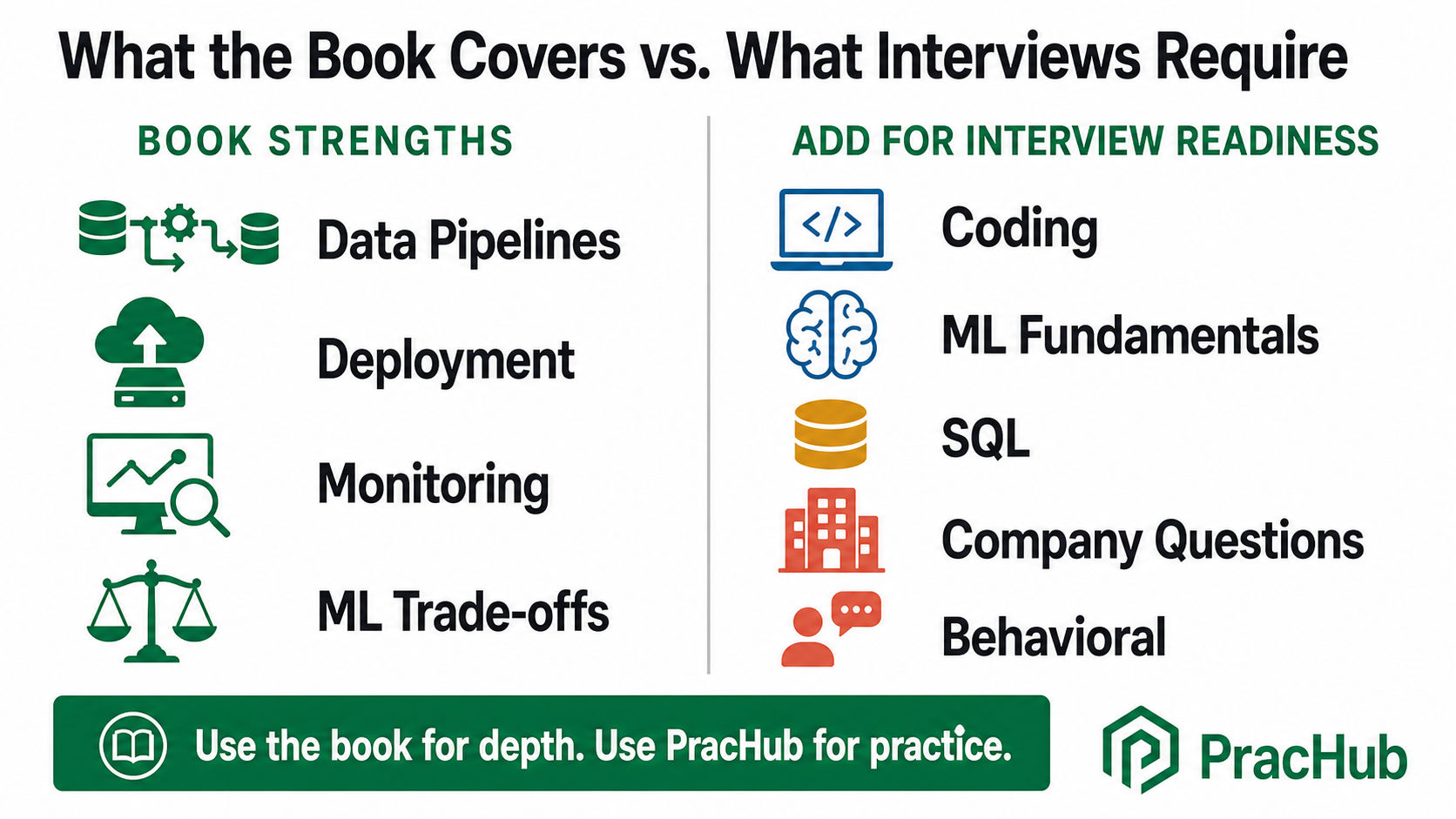 What the Book Covers vs. What Interviews Require

BOOK STRENGTHS

Data Pipelines

Deployment

Monitoring

ML Trade-offs

ADD FOR INTERVIEW READINESS

</>

Coding

ML Fundamentals

SQL

Company Questions

Behavioral

Use the book for depth. Use PracHub for practice.

PracHub